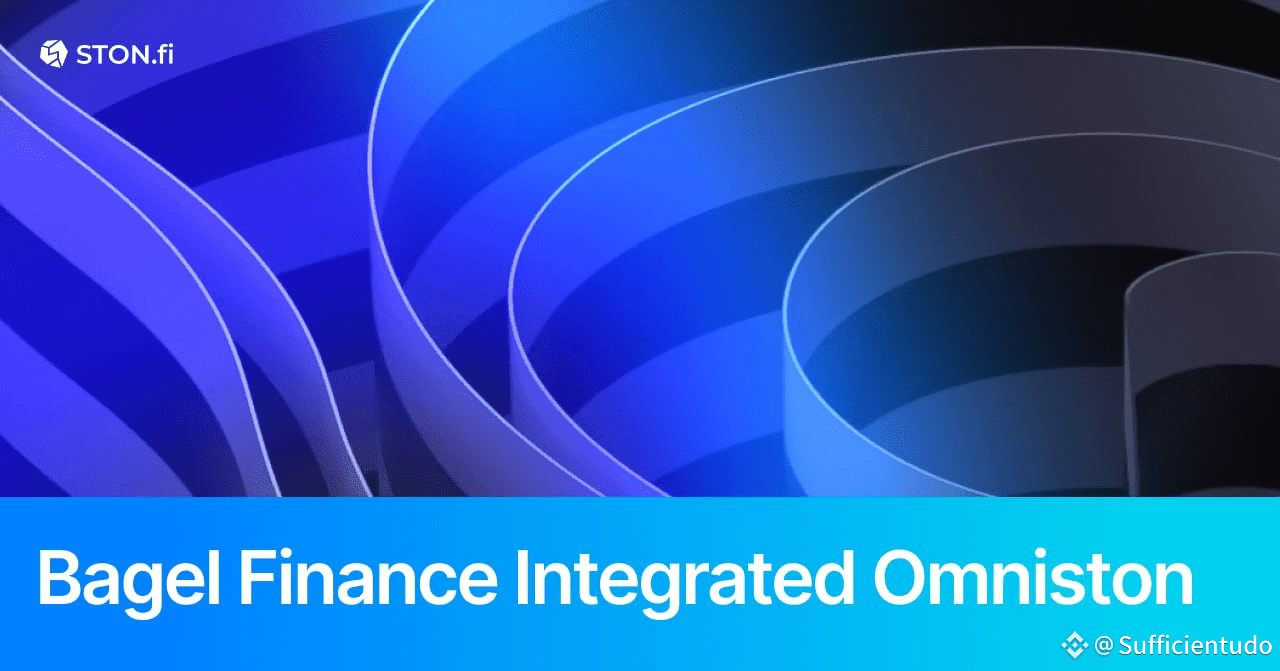 STON.fi

Bagel Finance Integrated Omniston

@Sufficientudo